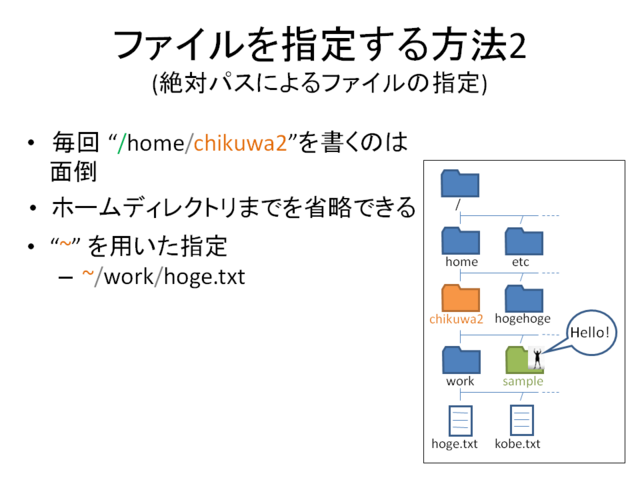 ファイルを指定する方法2
(絶対パスによるファイルの指定)

• 毎回 “/home/chikuwa2”を書くのは面倒
• ホームディレクトリまでを省略できる
• “~” を用いた指定
 – ~/work/hoge.txt

/
home
etc
chikuwa2
hogehoge
Hello!
work
sample
hoge.txt
kobe.txt